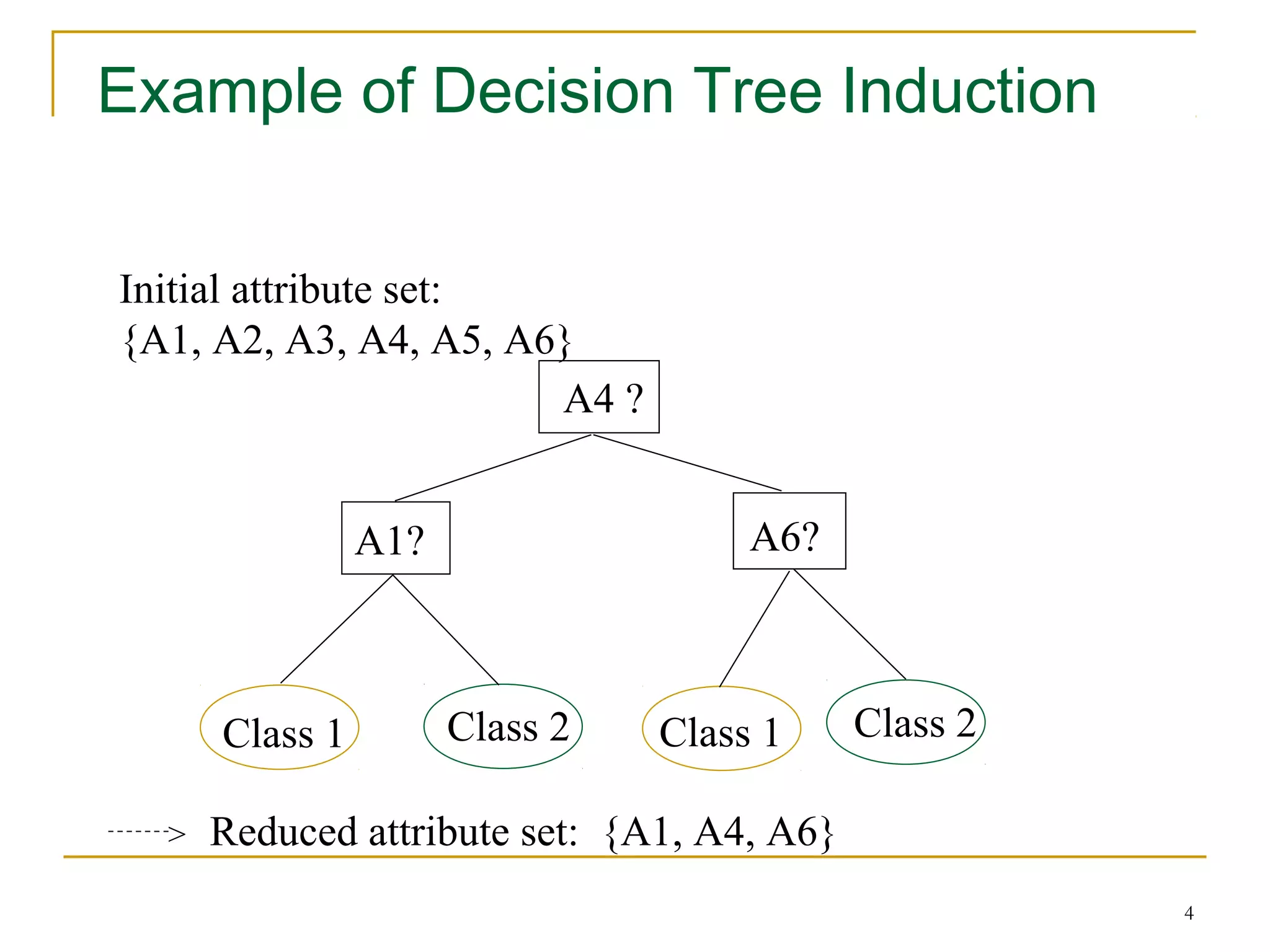 Example of Decision Tree Induction

Initial attribute set:
{A1, A2, A3, A4, A5, A6}

A4 ?

A1?

A6?

Class 1

Class 2

Class 1

Class 2

------> Reduced attribute set: {A1, A4, A6}

4